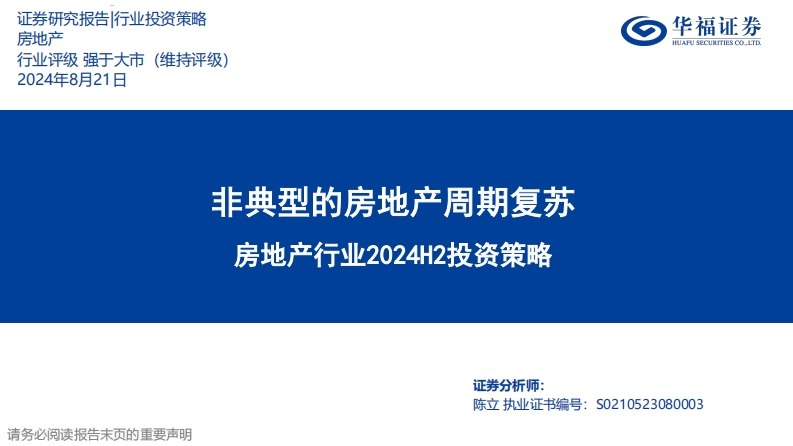 证券研究报告|行业投资策略
房地产
行业评级 强于大市（维持评级）
2024年8月21日

华福证券
HUAFU SECURITIES CO.,LTD.

非典型的房地产周期复苏

房地产行业2024H2投资策略

证券分析师:
陈立 执业证书编号：S0210523080003

请务必阅读报告末页的重要声明